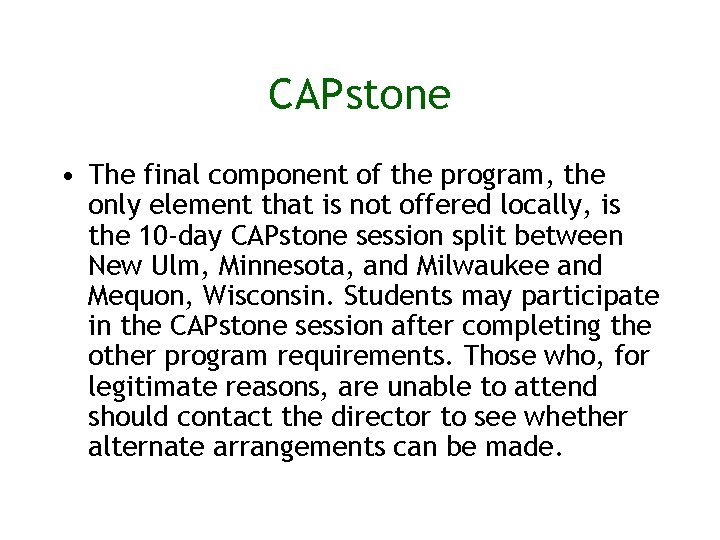 CAPstone

• The final component of the program, the only element that is not offered locally, is the 10-day CAPstone session split between New Ulm, Minnesota, and Milwaukee and Mequon, Wisconsin. Students may participate in the CAPstone session after completing the other program requirements. Those who, for legitimate reasons, are unable to attend should contact the director to see whether alternate arrangements can be made.